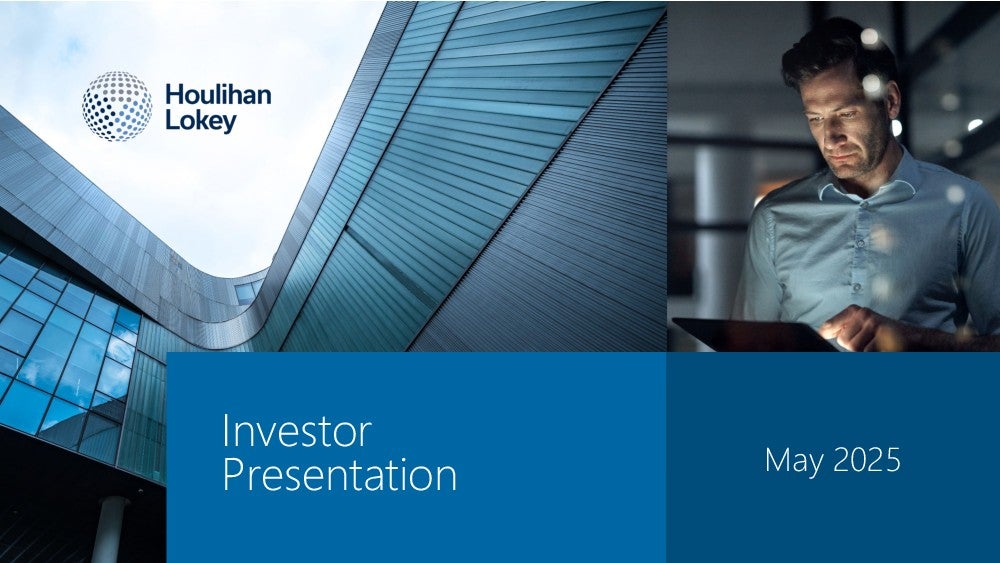 Houlihan Lokey

Investor Presentation

May 2025